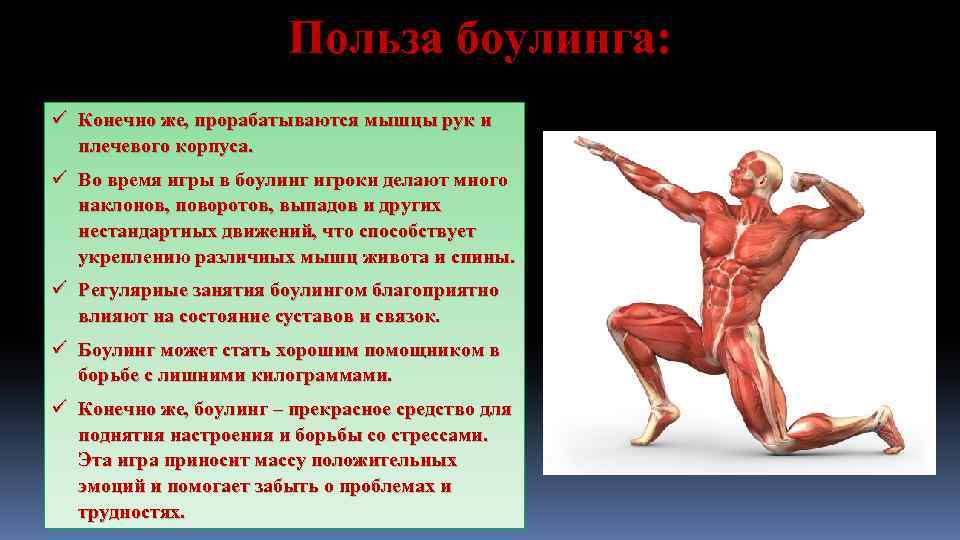 Польза боулинга:

✓ Конечно же, прорабатываются мышцы рук и плечевого корпуса.

✓ Во время игры в боулинг игроки делают много наклонов, поворотов, выпадов и других нестандартных движений, что способствует укреплению различных мышц живота и спины.

✓ Регулярные занятия боулингом благоприятно влияют на состояние суставов и связок.

✓ Боулинг может стать хорошим помощником в борьбе с лишними килограммами.

✓ Конечно же, боулинг – прекрасное средство для поднятия настроения и борьбы со стрессами. Эта игра приносит массу положительных эмоций и помогает забыть о проблемах и трудностях.